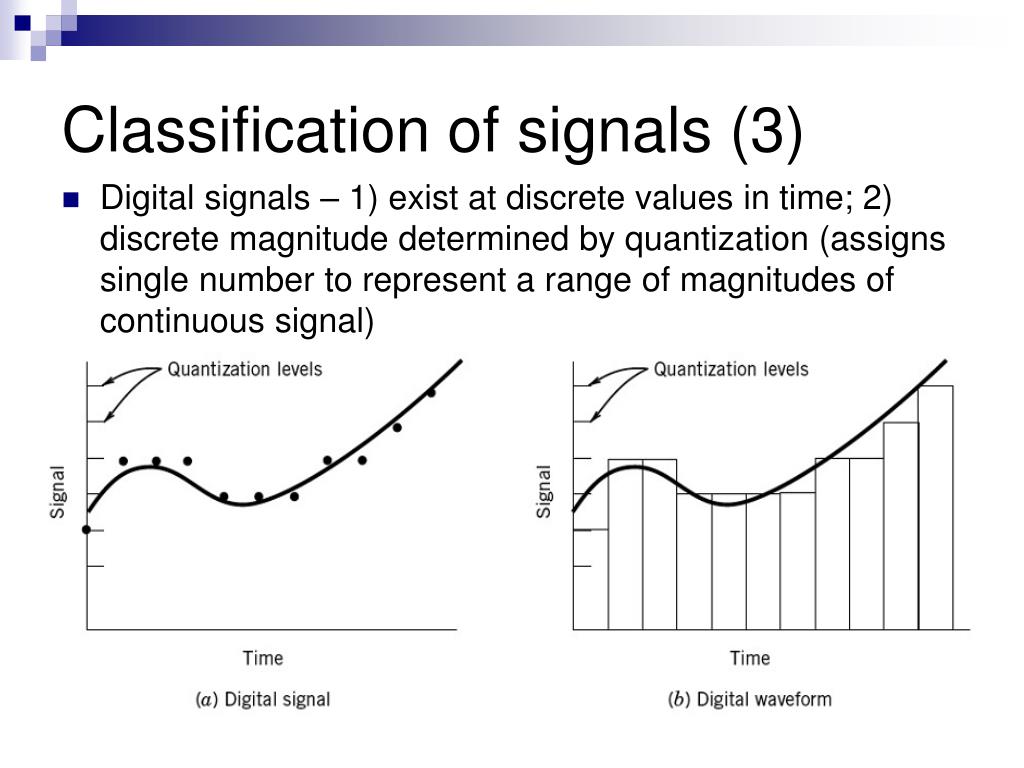 Classification of signals (3)

Digital signals – 1) exist at discrete values in time; 2) discrete magnitude determined by quantization (assigns single number to represent a range of magnitudes of continuous signal)

Quantization levels
Signal
Time
(a) Digital signal

Quantization levels
Signal
Time
(b) Digital waveform